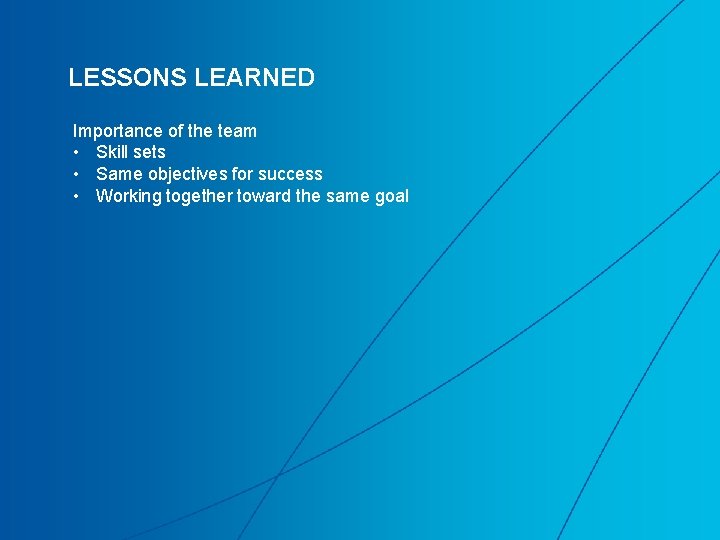 LESSONS LEARNED

Importance of the team
• Skill sets
• Same objectives for success
• Working together toward the same goal